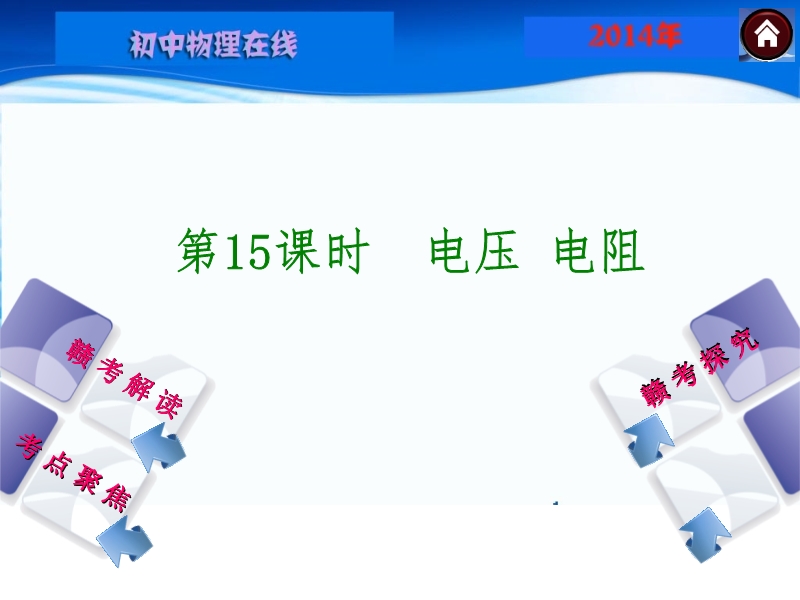 初中物理在线

2014年

第15课时　电压　电阻

赣考解读

考点聚焦

赣考探究